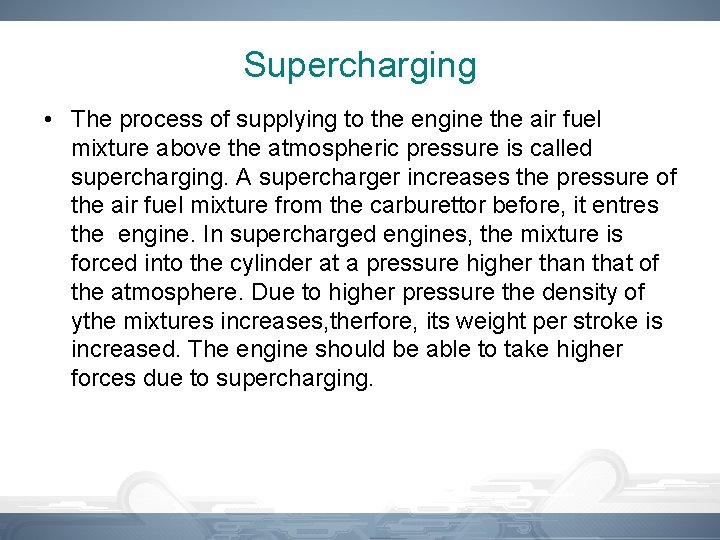 Supercharging

• The process of supplying to the engine the air fuel mixture above the atmospheric pressure is called supercharging. A supercharger increases the pressure of the air fuel mixture from the carburettor before, it entres the engine. In supercharged engines, the mixture is forced into the cylinder at a pressure higher than that of the atmosphere. Due to higher pressure the density of ythe mixtures increases,therfore, its weight per stroke is increased. The engine should be able to take higher forces due to supercharging.